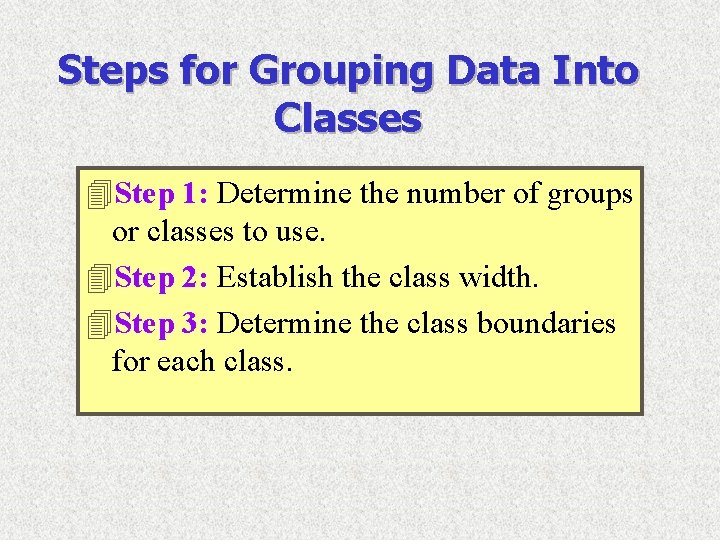 Steps for Grouping Data Into Classes

Step 1: Determine the number of groups or classes to use.

Step 2: Establish the class width.

Step 3: Determine the class boundaries for each class.